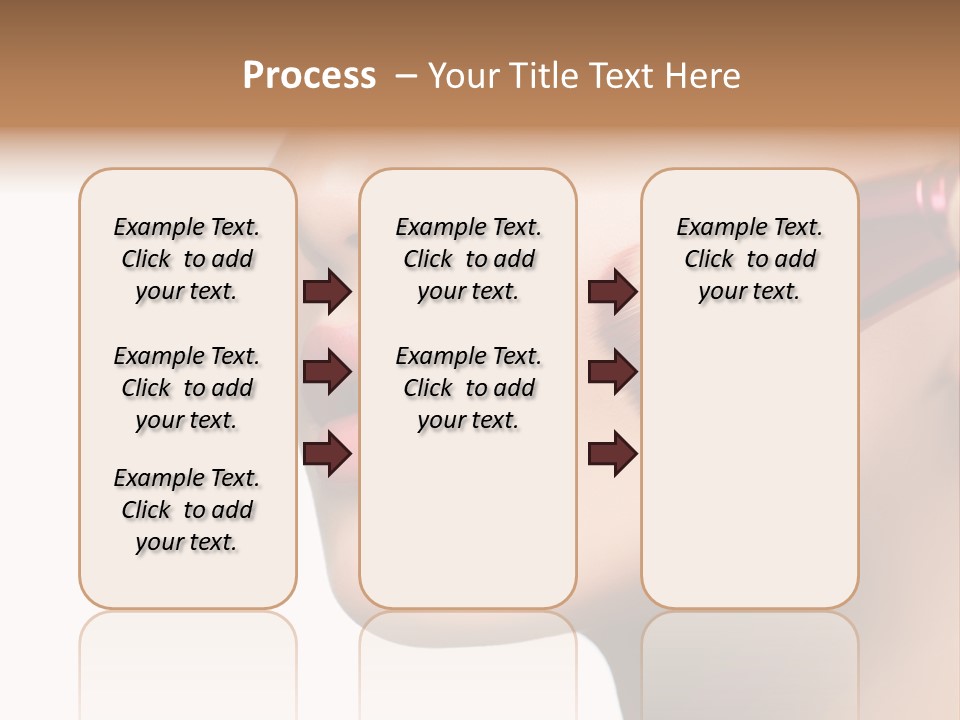 Process – Your Title Text Here

Example Text. Click to add your text.

Example Text. Click to add your text.

Example Text. Click to add your text.

Example Text. Click to add your text.

Example Text. Click to add your text.

Example Text. Click to add your text.